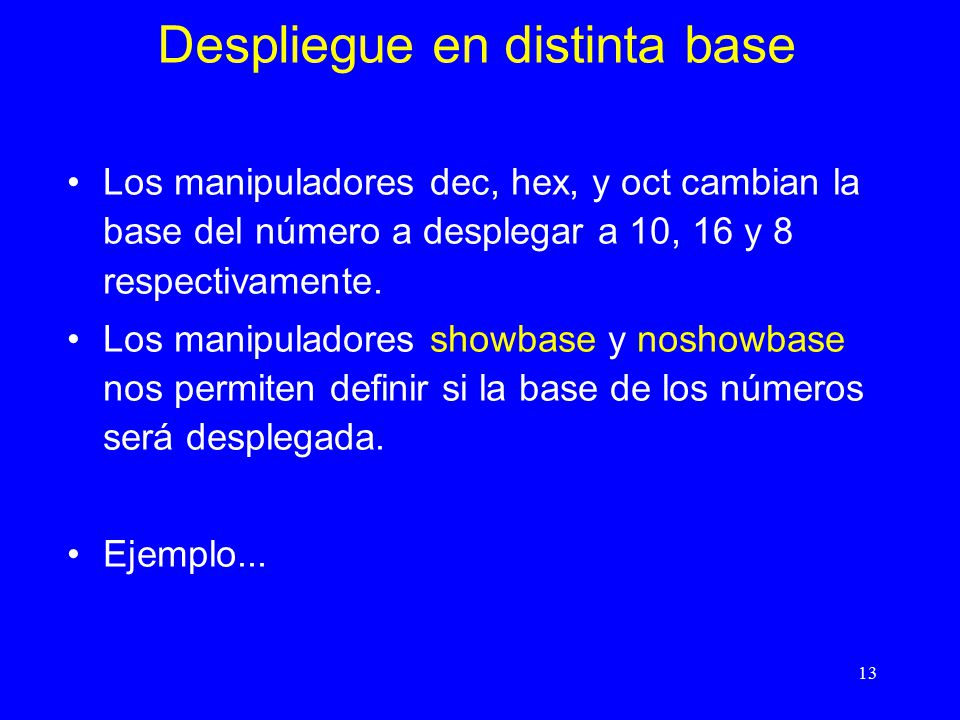 Despliegue en distinta base

• Los manipuladores dec, hex, y oct cambian la base del número a desplegar a 10, 16 y 8 respectivamente.

• Los manipuladores showbase y noshowbase nos permiten definir si la base de los números será desplegada.

• Ejemplo...

13